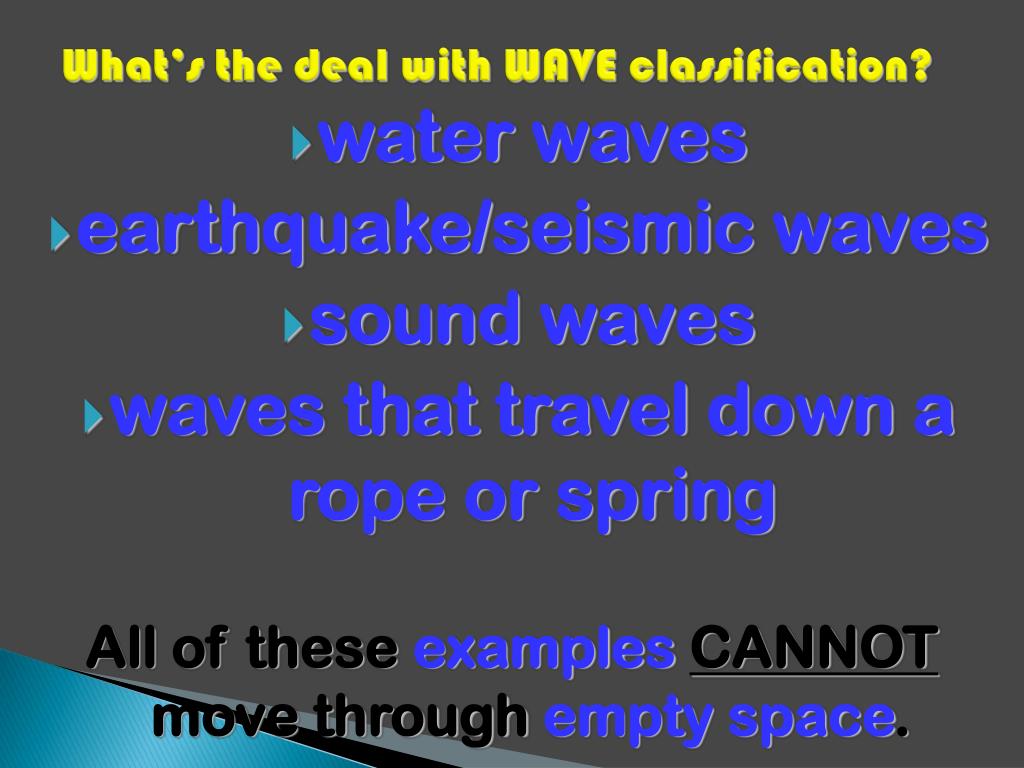 What's the deal with WAVE classification?

water waves

earthquake/seismic waves

sound waves

waves that travel down a rope or spring

All of these examples CANNOT move through empty space.